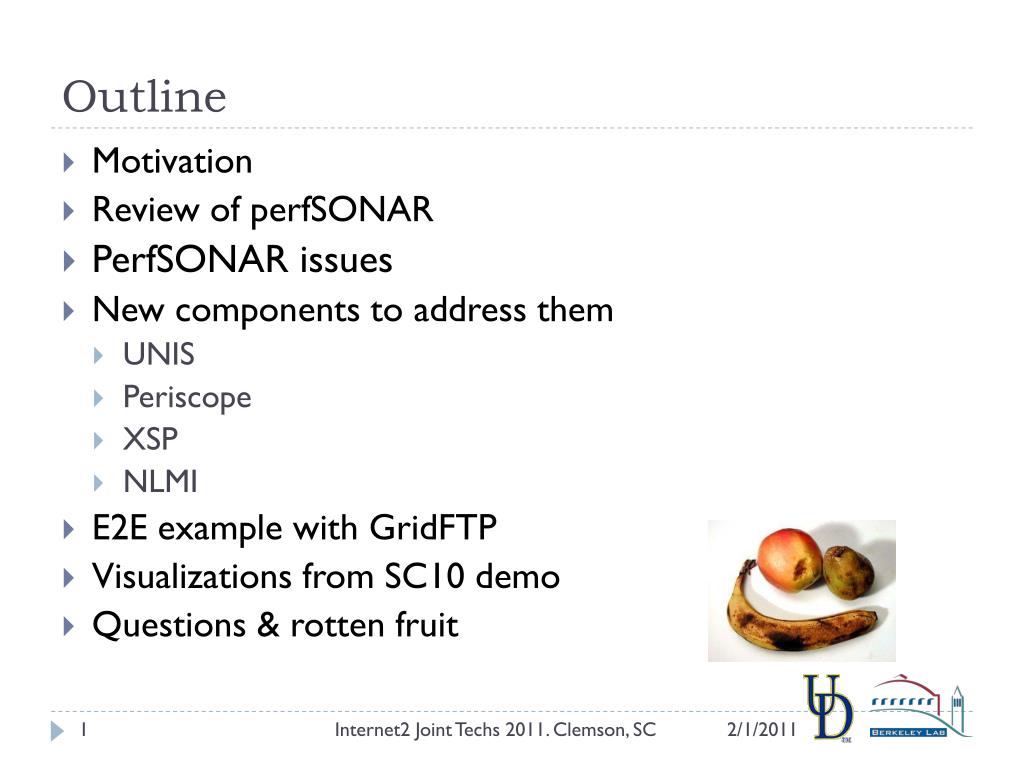 Outline

Motivation

Review of perfSONAR

PerfSONAR issues

New components to address them

UNIS

Periscope

XSP

NLMI

E2E example with GridFTP

Visualizations from SC10 demo

Questions & rotten fruit

1 Internet2 Joint Techs 2011. Clemson, SC 2/1/2011

UD

BERKELEY LAB